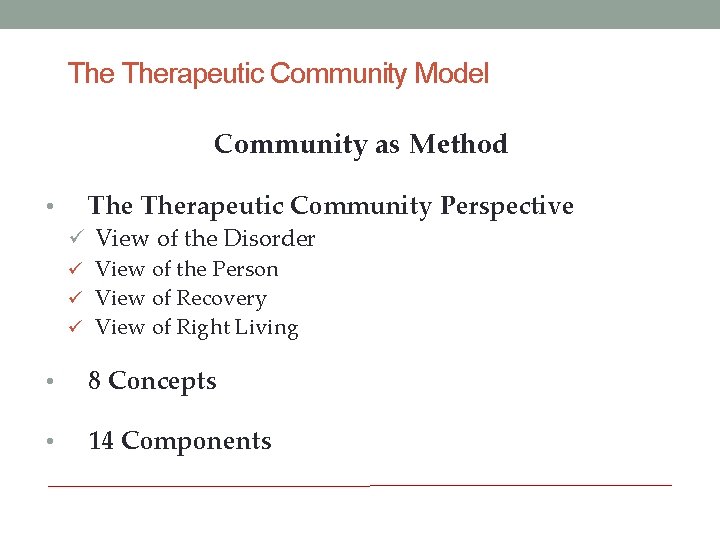 The Therapeutic Community Model

Community as Method

• The Therapeutic Community Perspective
✓ View of the Disorder
✓ View of the Person
✓ View of Recovery
✓ View of Right Living

• 8 Concepts

• 14 Components